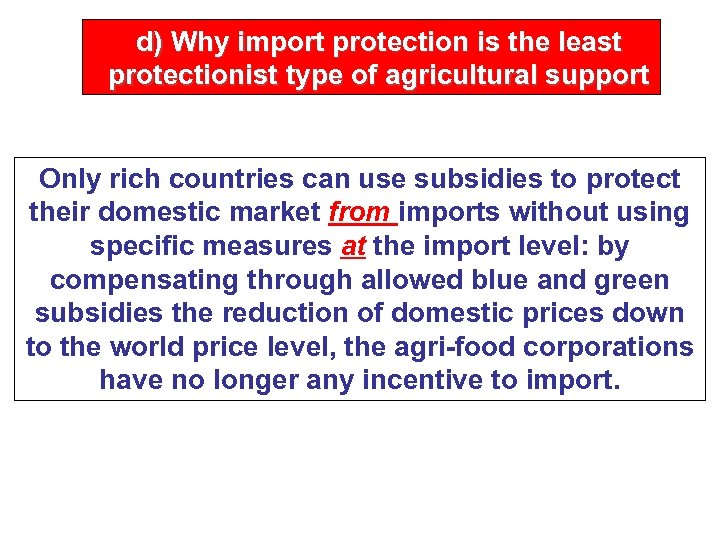 d) Why import protection is the least protectionist type of agricultural support

Only rich countries can use subsidies to protect their domestic market from imports without using specific measures at the import level: by compensating through allowed blue and green subsidies the reduction of domestic prices down to the world price level, the agri-food corporations have no longer any incentive to import.